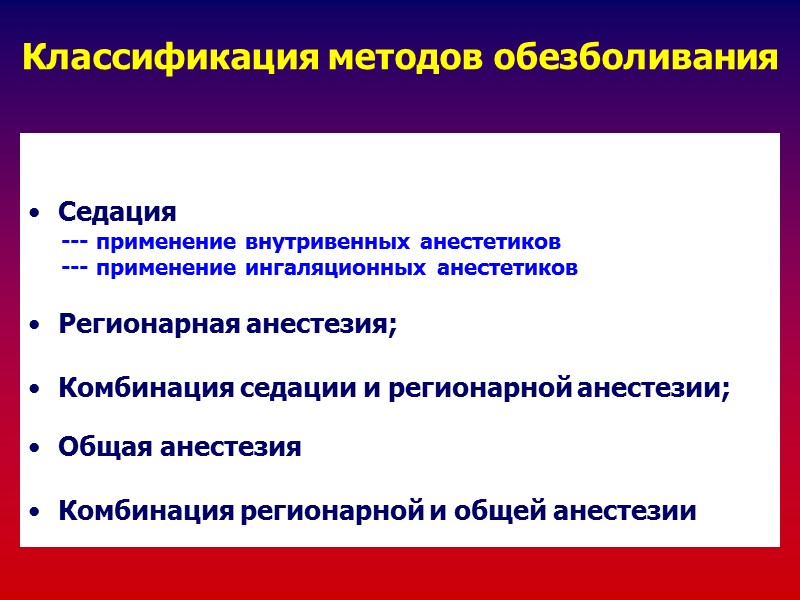 Классификация методов обезболивания

• Седация
--- применение внутривенных анестетиков
--- применение ингаляционных анестетиков

• Регионарная анестезия;

• Комбинация седации и регионарной анестезии;

• Общая анестезия

• Комбинация регионарной и общей анестезии